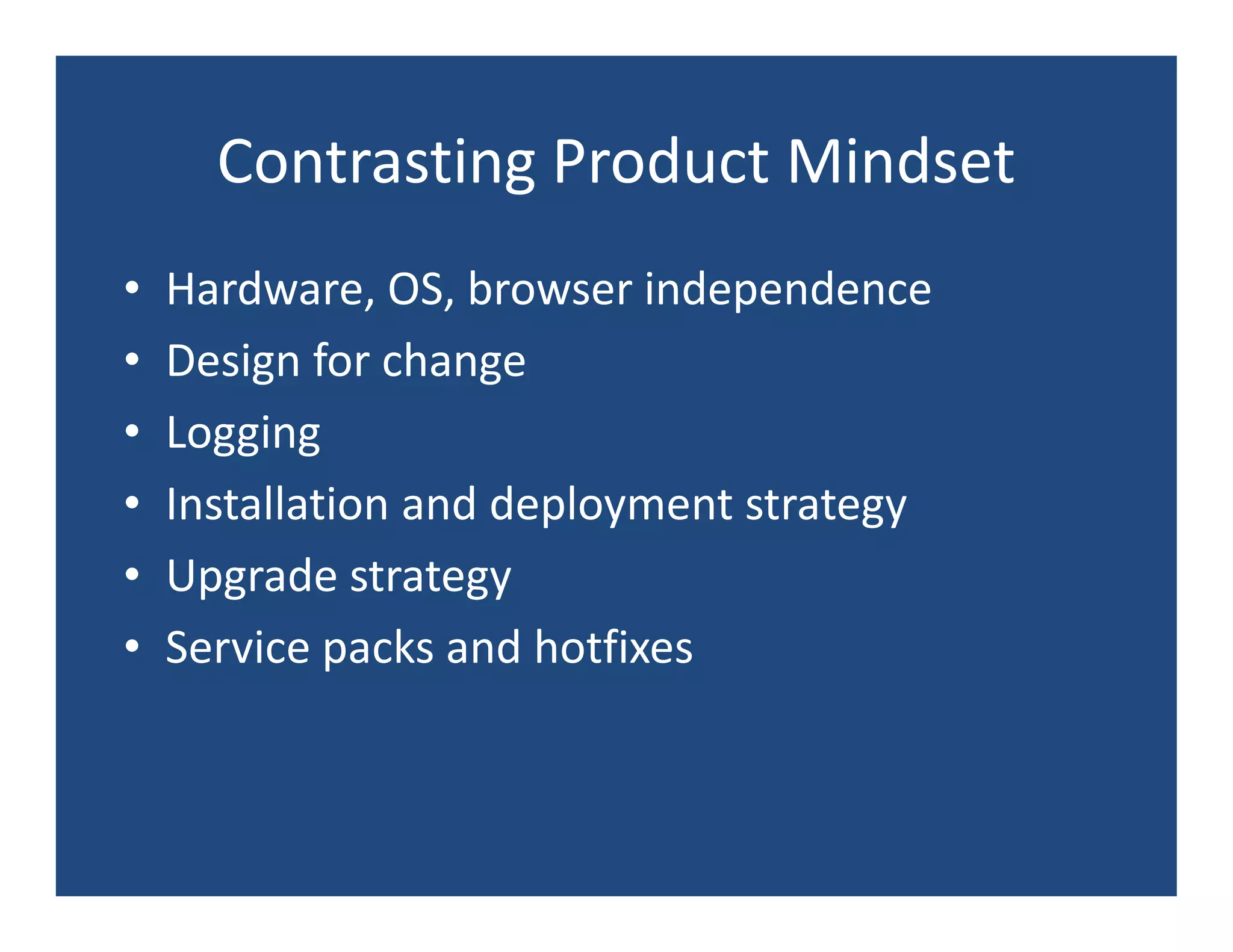 Contrasting Product Mindset

• Hardware, OS, browser independence
• Design for change
• Logging
• Installation and deployment strategy
• Upgrade strategy
• Service packs and hotfixes